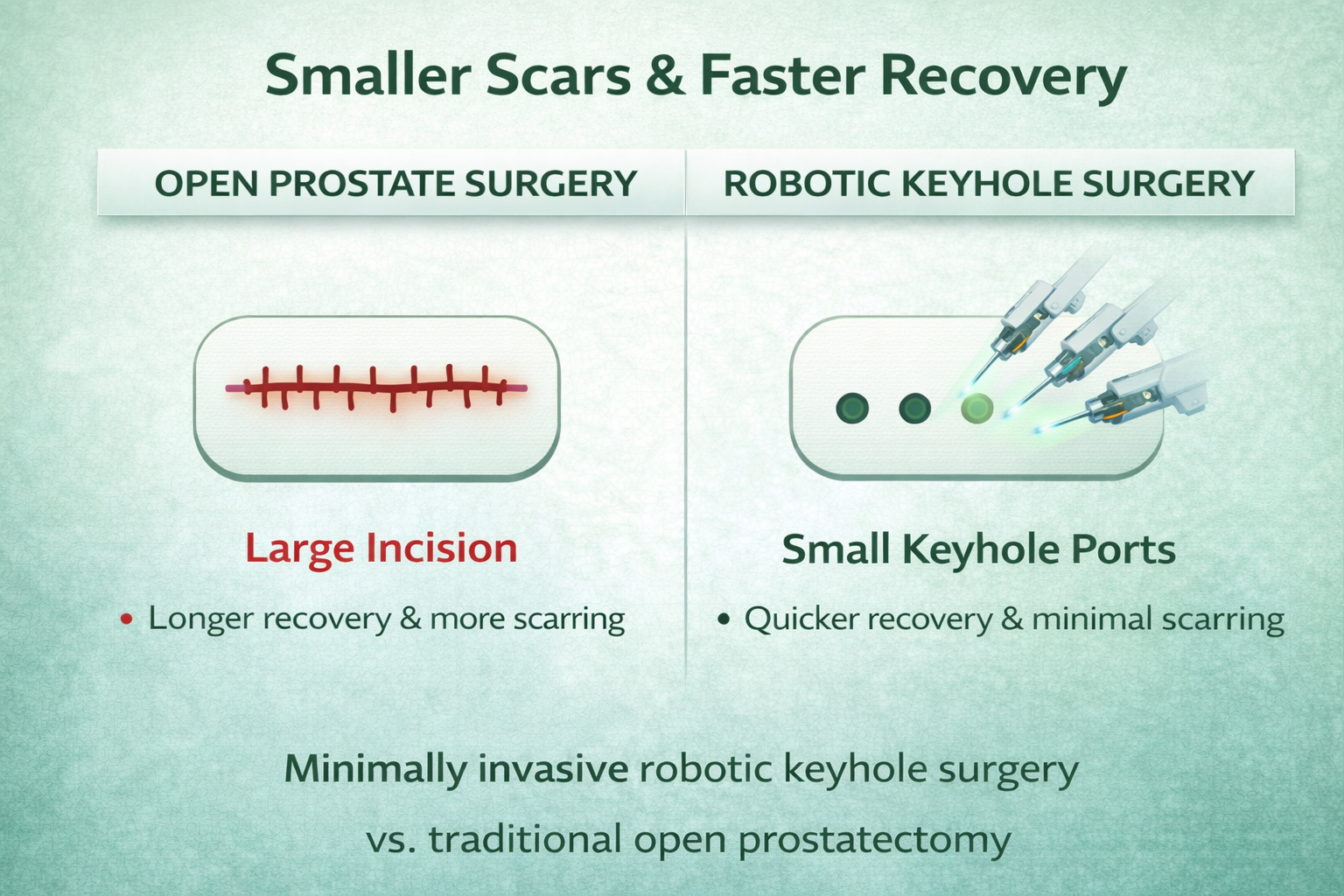 Smaller Scars & Faster Recovery

OPEN PROSTATE SURGERY

Large Incision

• Longer recovery & more scarring

ROBOTIC KEYHOLE SURGERY

Small Keyhole Ports

• Quicker recovery & minimal scarring

Minimally invasive robotic keyhole surgery vs. traditional open prostatectomy